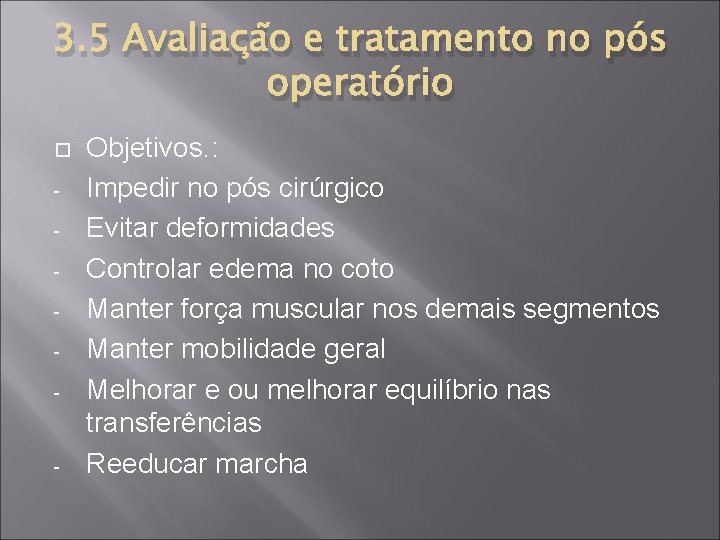 3.5 Avaliação e tratamento no pós operatório

Objetivos.:
- Impedir no pós cirúrgico
- Evitar deformidades
- Controlar edema no coto
- Manter força muscular nos demais segmentos
- Manter mobilidade geral
- Melhorar e ou melhorar equilíbrio nas transferências
- Reeducar marcha